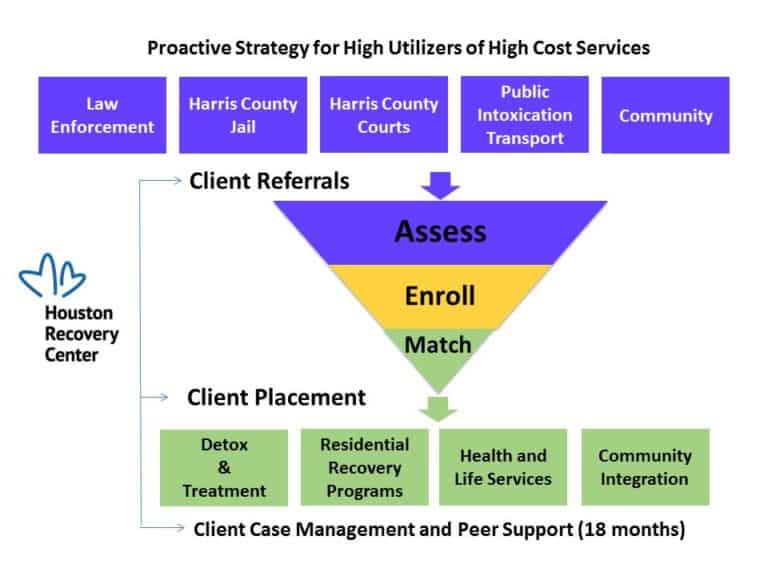 Proactive Strategy for High Utilizers of High Cost Services

Law Enforcement

Harris County Jail

Harris County Courts

Public Intoxication Transport

Community

Client Referrals

Assess

Enroll

Match

Houston Recovery Center

Client Placement

Detox & Treatment

Residential Recovery Programs

Health and Life Services

Community Integration

Client Case Management and Peer Support (18 months)